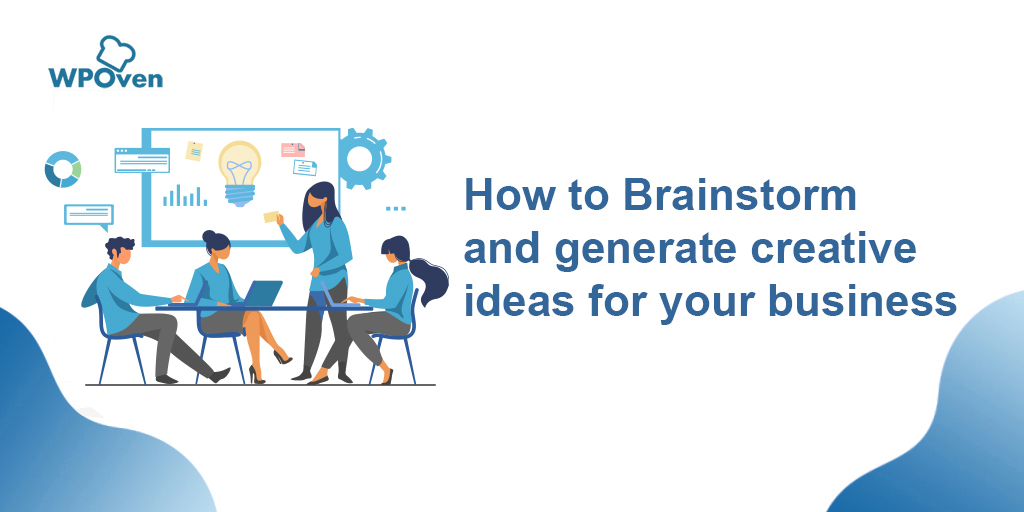 WPOven

How to Brainstorm and generate creative ideas for your business